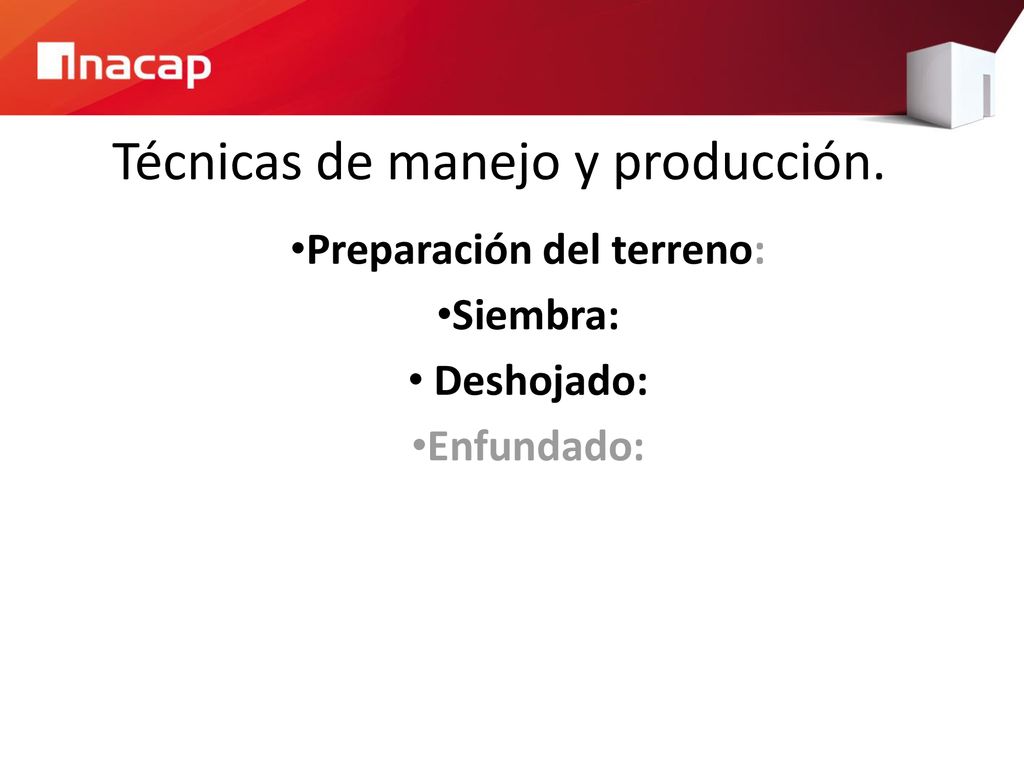 inacap

Técnicas de manejo y producción.

•Preparación del terreno:

•Siembra:

• Deshojado:

•Enfundado: